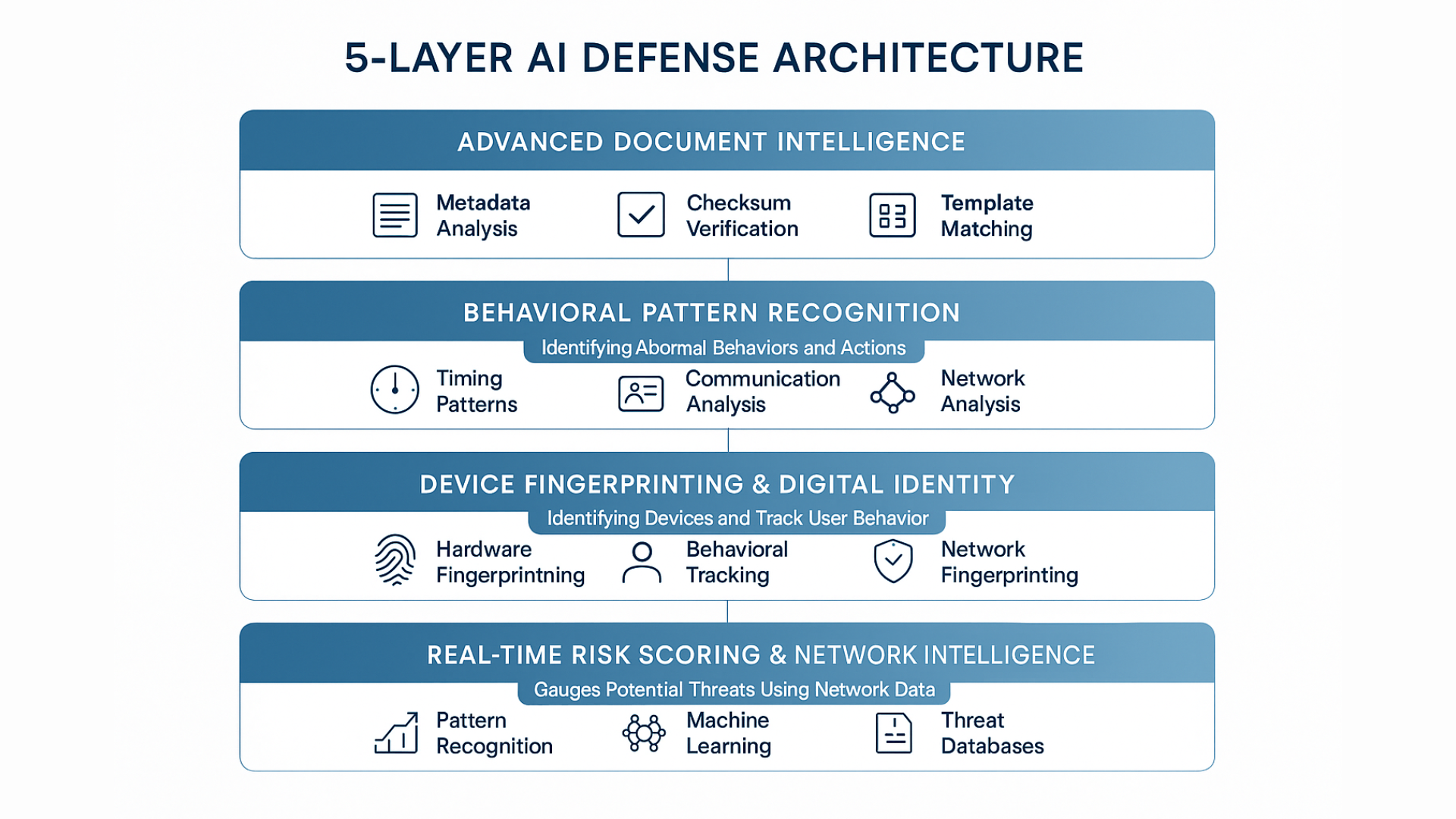 5-LAYER AI DEFENSE ARCHITECTURE

ADVANCED DOCUMENT INTELLIGENCE

Metadata Analysis

Checksum Verification

Template Matching

BEHAVIORAL PATTERN RECOGNITION

Identifying Abormal Behaviors and Actions

Timing Patterns

Communication Analysis

Network Analysis

DEVICE FINGERPRINTING & DIGITAL IDENTITY

Identifying Devices and Track User Behavior

Hardware Fingerprintning

Behavioral Tracking

Network Fingerprinting

REAL-TIME RISK SCORING & NETWORK INTELLIGENCE

Gauges Potential Threats Using Network Data

Pattern Recognition

Machine Learning

Threat Databases